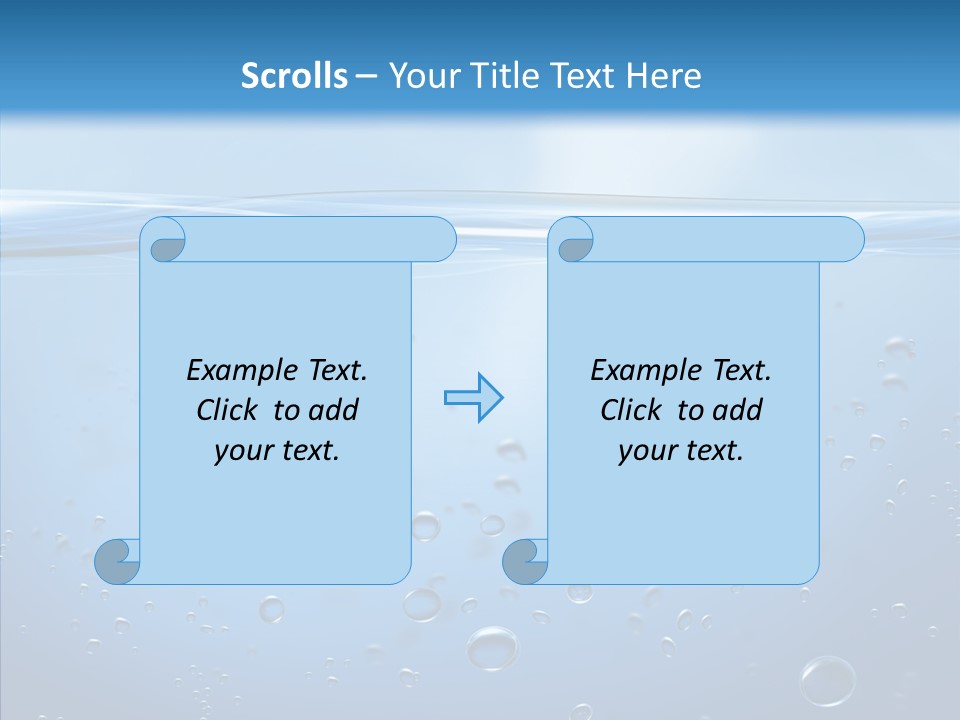 Scrolls – Your Title Text Here

Example Text. Click to add your text.

Example Text. Click to add your text.